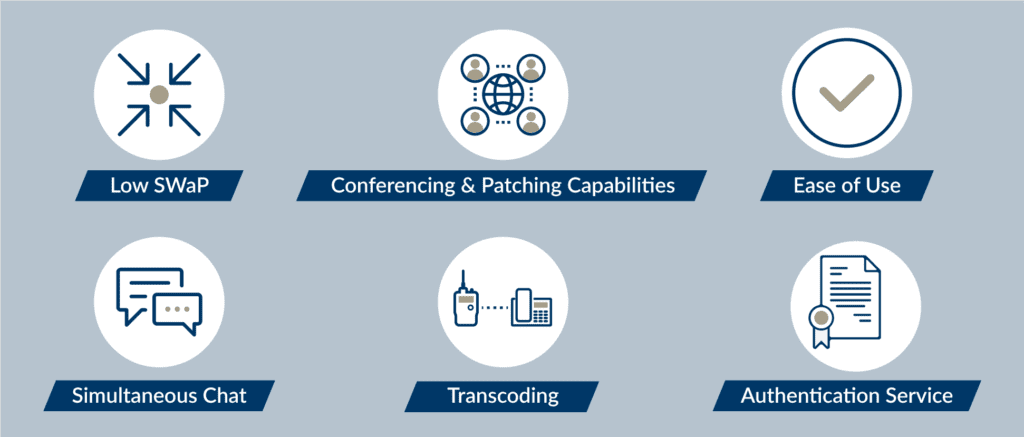 Low SWaP

Conferencing & Patching Capabilities

Ease of Use

Simultaneous Chat

Transcoding

Authentication Service